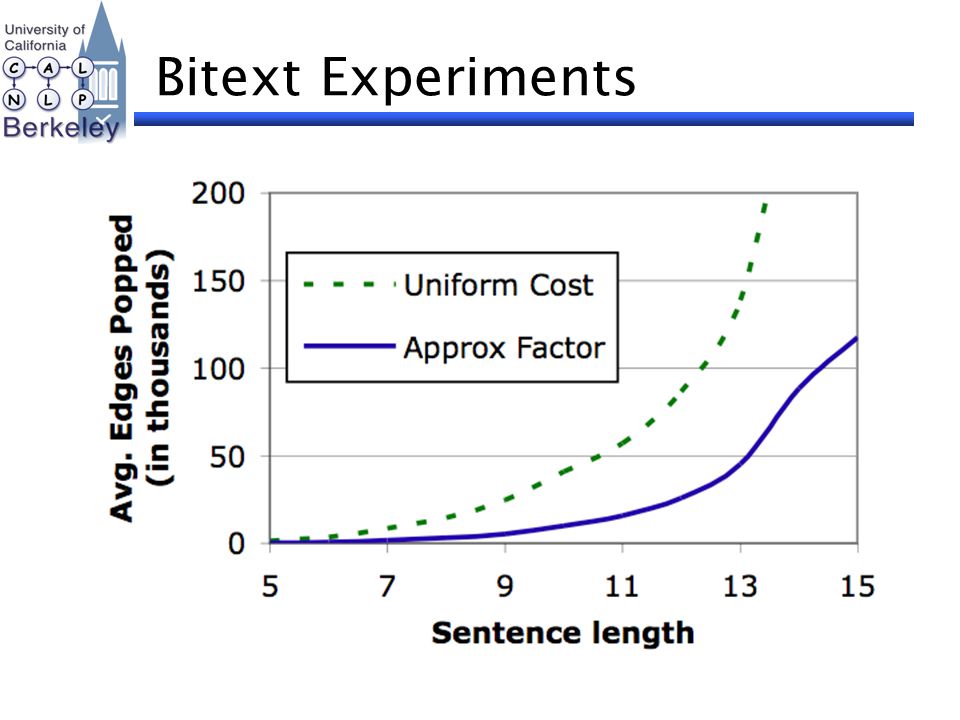 University of California
C A L
N L P
Berkeley

Bitext Experiments

Avg. Edges Popped (in thousands)

200
150
100
50
0

Uniform Cost
Approx Factor

5 7 9 11 13 15

Sentence length